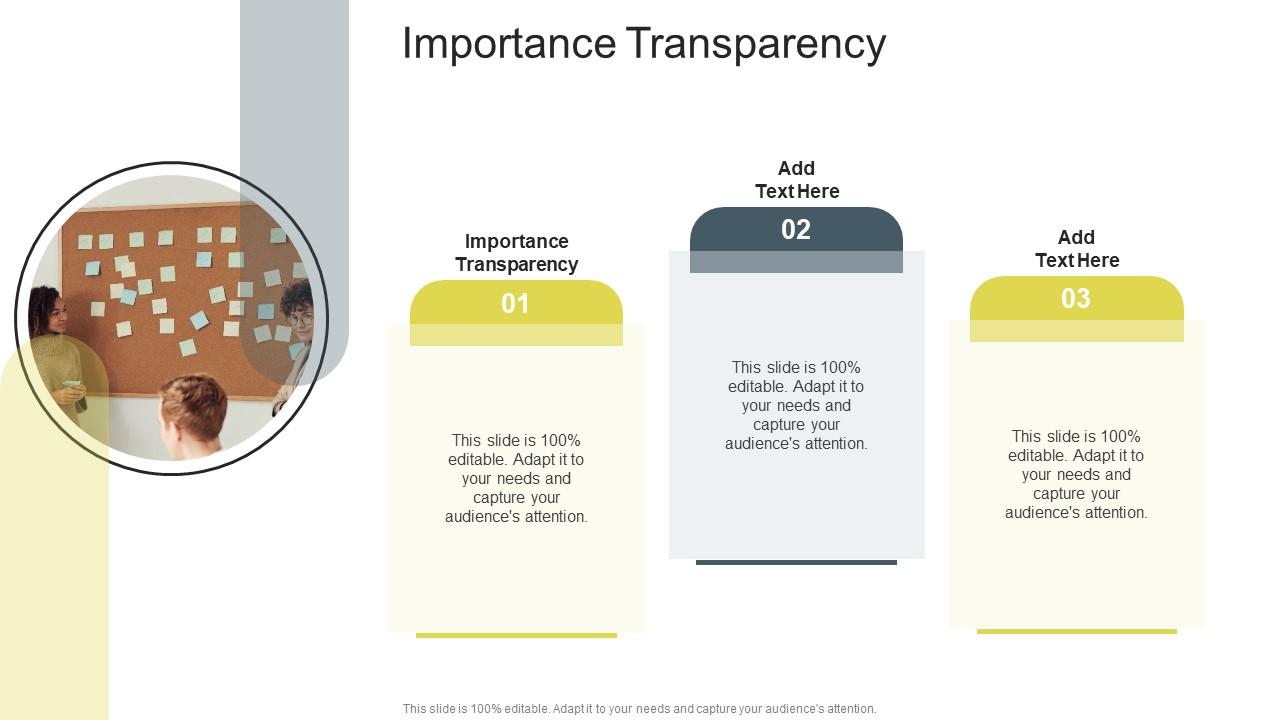 Importance Transparency

Importance Transparency

01

This slide is 100% editable. Adapt it to your needs and capture your audience's attention.

Add Text Here

02

This slide is 100% editable. Adapt it to your needs and capture your audience's attention.

Add Text Here

03

This slide is 100% editable. Adapt it to your needs and capture your audience's attention.

This slide is 100% editable. Adapt it to your needs and capture your audience's attention.